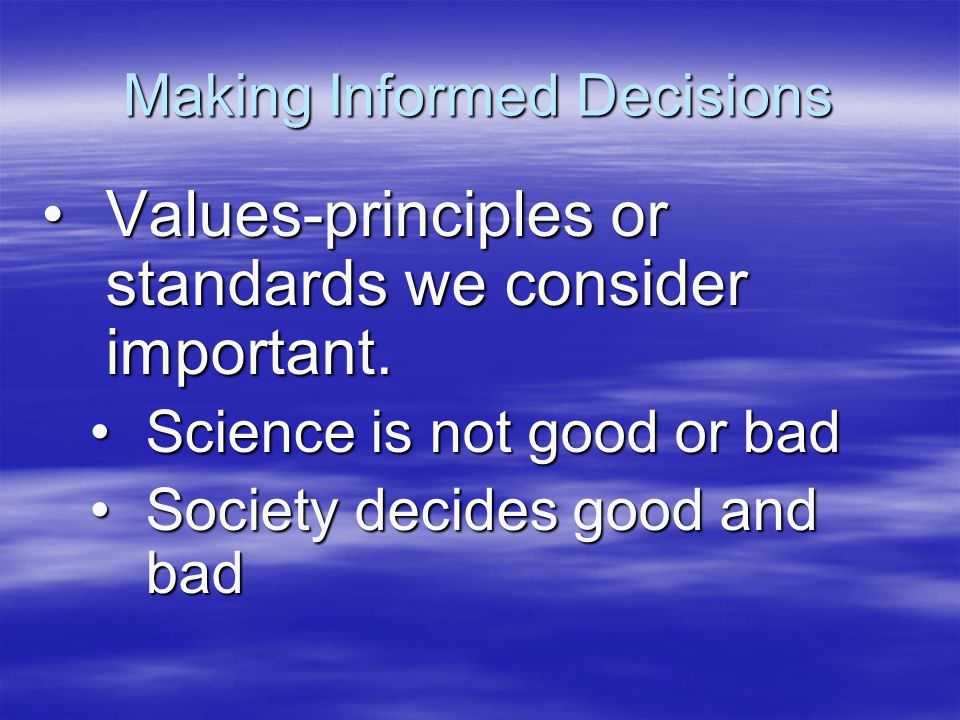 Making Informed Decisions

• Values-principles or standards we consider important.

• Science is not good or bad
• Society decides good and bad